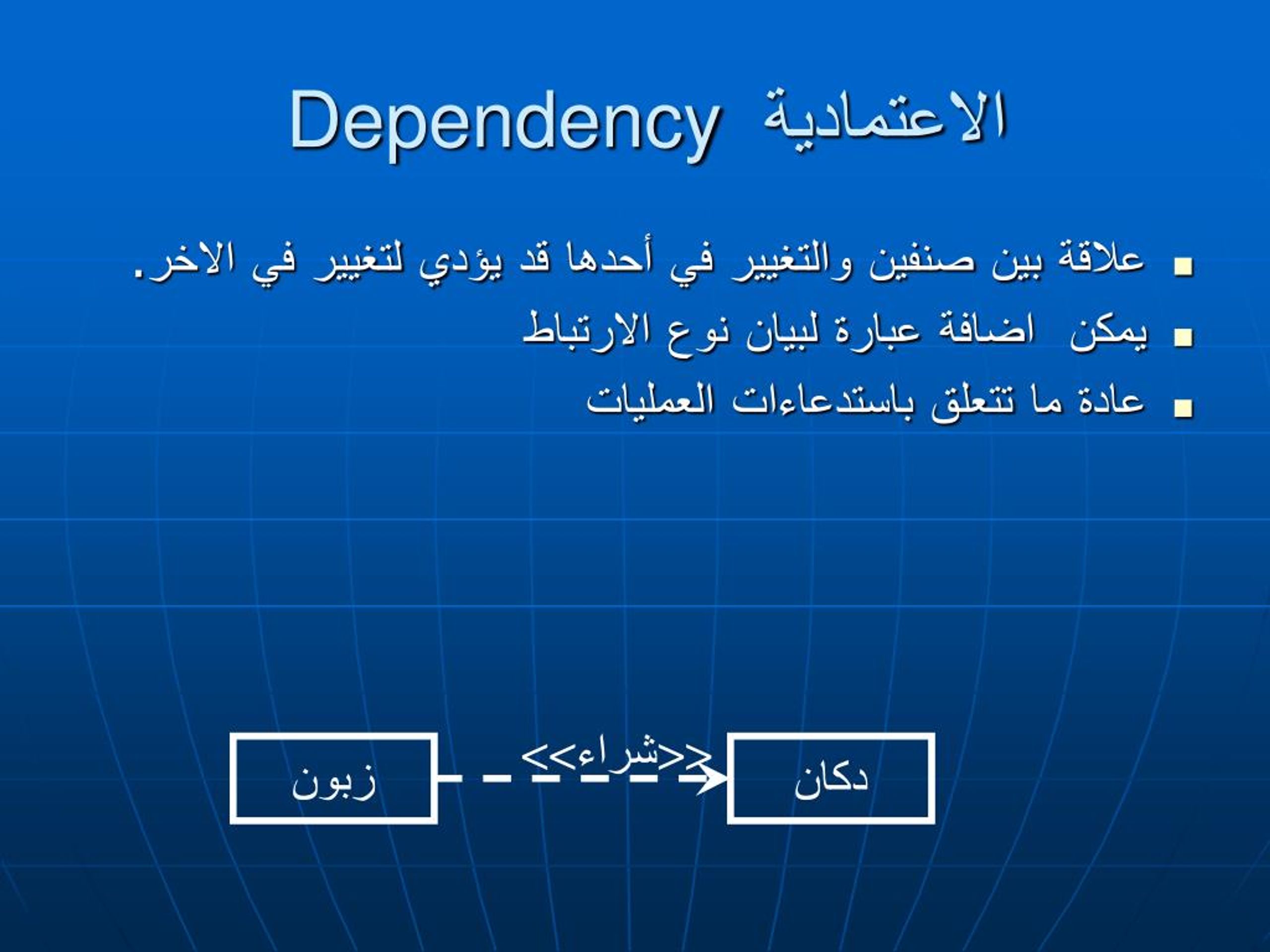 الاعتمادية Dependency

- علاقة بين صنفين والتغيير في أحدها قد يؤدي لتغيير في الاخر.
- يمكن اضافة عبارة لبيان نوع الارتباط
- عادة ما تتعلق باستدعاءات العمليات

زبون

<<شراء>>

دكان